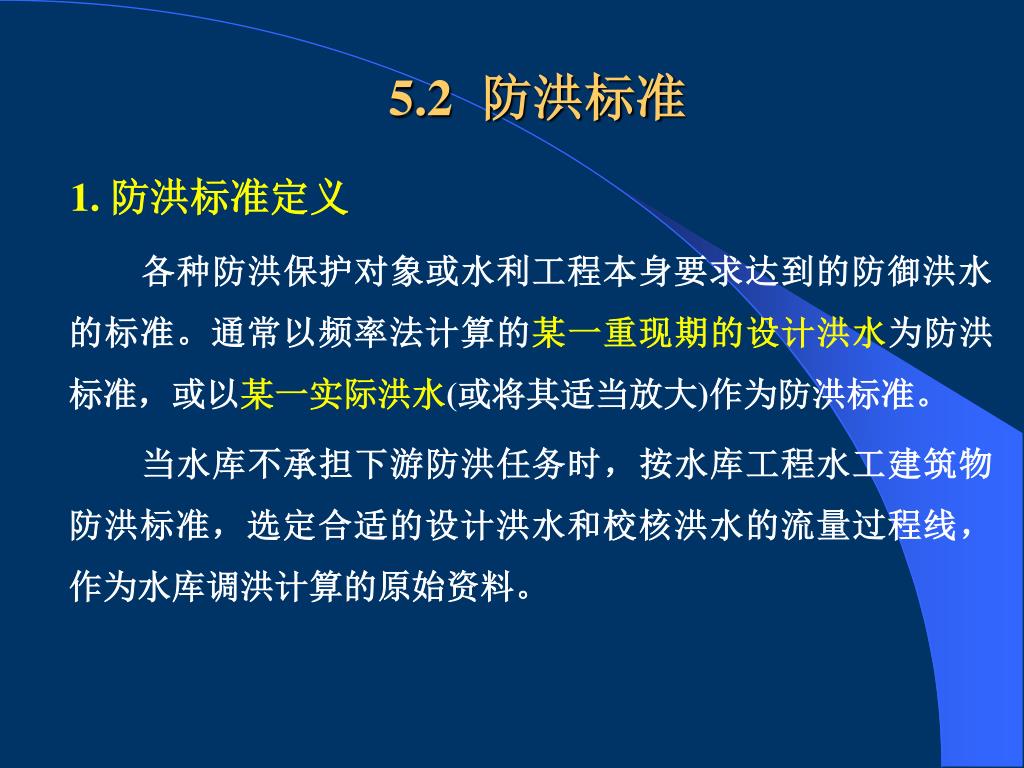 5.2 防洪标准

1. 防洪标准定义

各种防洪保护对象或水利工程本身要求达到的防御洪水的标准。通常以频率法计算的某一重现期的设计洪水为防洪标准，或以某一实际洪水(或将其适当放大)作为防洪标准。

当水库不承担下游防洪任务时，按水库工程水工建筑物防洪标准，选定合适的设计洪水和校核洪水的流量过程线，作为水库调洪计算的原始资料。